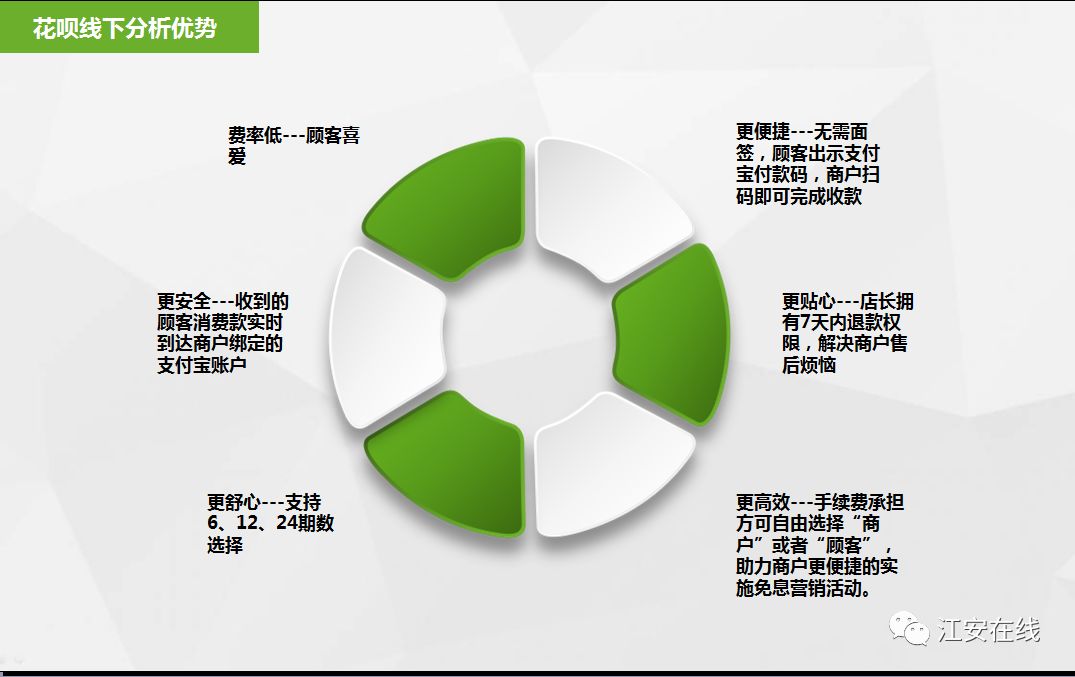 花呗线下分析优势

费率低---顾客喜爱

更便捷---无需面签，顾客出示支付宝付款码，商户扫码即可完成收款

更安全---收到的顾客消费款实时到达商户绑定的支付宝账户

更贴心---店长拥有7天内退款权限，解决商户售后烦恼

更舒心---支持6、12、24期数选择

更高效---手续费承担方可自由选择“商户”或者“顾客”，助力商户更便捷的实施免息营销活动。

江安在线